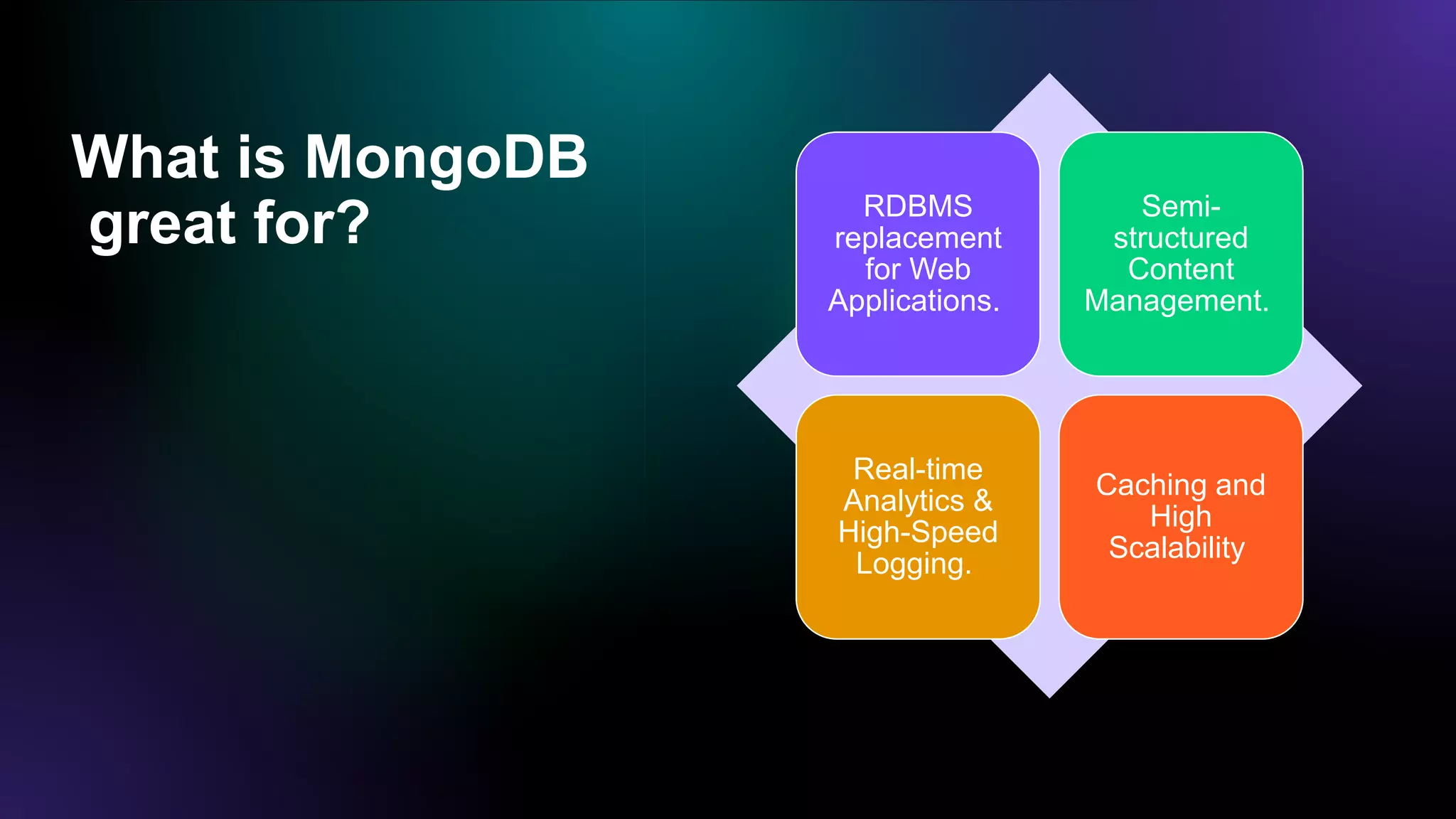 What is MongoDB great for?

RDBMS replacement for Web Applications.

Semi-structured Content Management.

Real-time Analytics & High-Speed Logging.

Caching and High Scalability